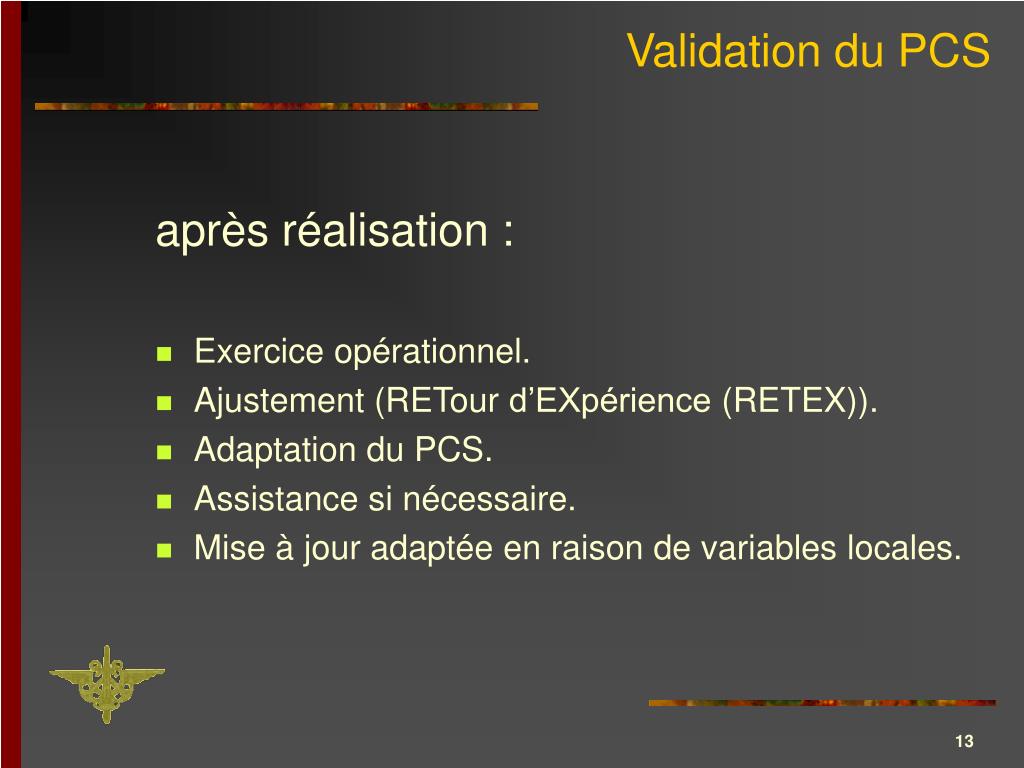 Validation du PCS

après réalisation :

- Exercice opérationnel.
- Ajustement (RETour d’EXpérience (RETEX)).
- Adaptation du PCS.
- Assistance si nécessaire.
- Mise à jour adaptée en raison de variables locales.

13